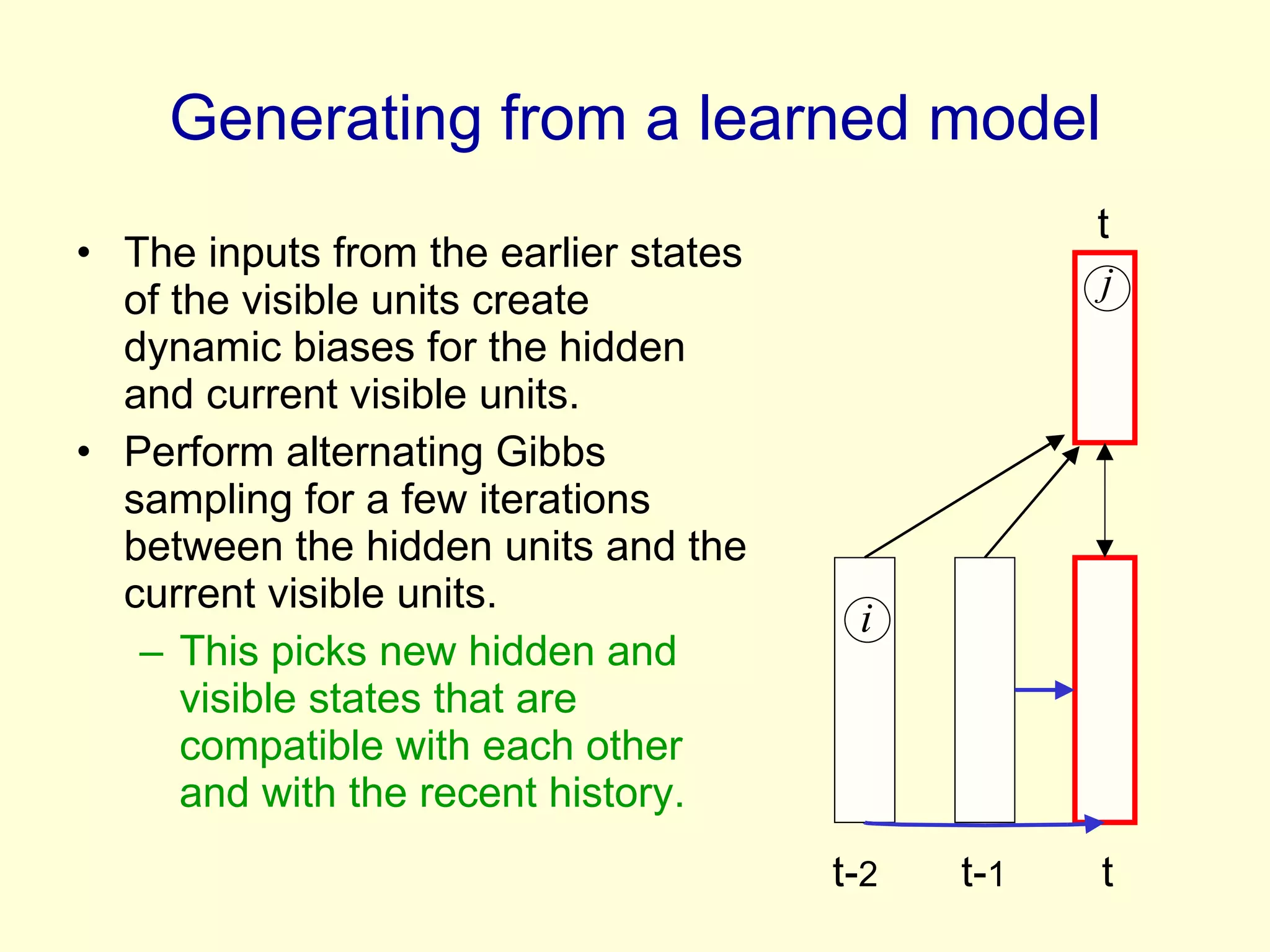 Generating from a learned model

• The inputs from the earlier states of the visible units create dynamic biases for the hidden and current visible units.

• Perform alternating Gibbs sampling for a few iterations between the hidden units and the current visible units.

– This picks new hidden and visible states that are compatible with each other and with the recent history.

t

$j$

$i$

t-2 t-1 t